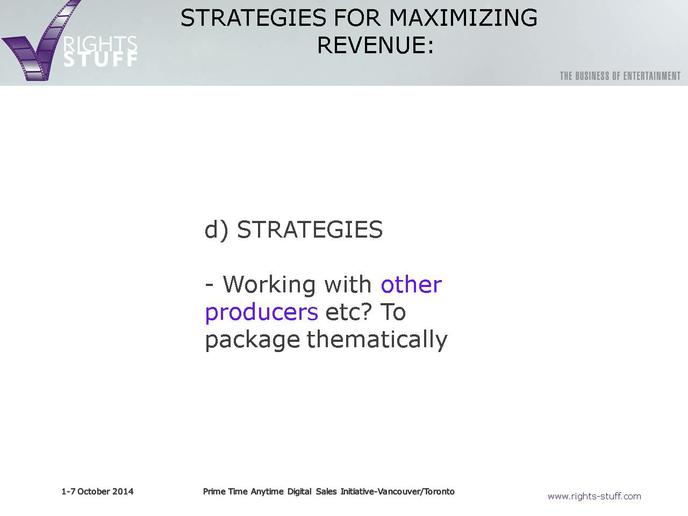 RIGHTS STUFF

STRATEGIES FOR MAXIMIZING REVENUE:

THE BUSINESS OF ENTERTAINMENT

d) STRATEGIES

- Working with other producers etc? To package thematically

1-7 October 2014

Prime Time Anytime Digital Sales Initiative-Vancouver/Toronto

www.rights-stuff.com